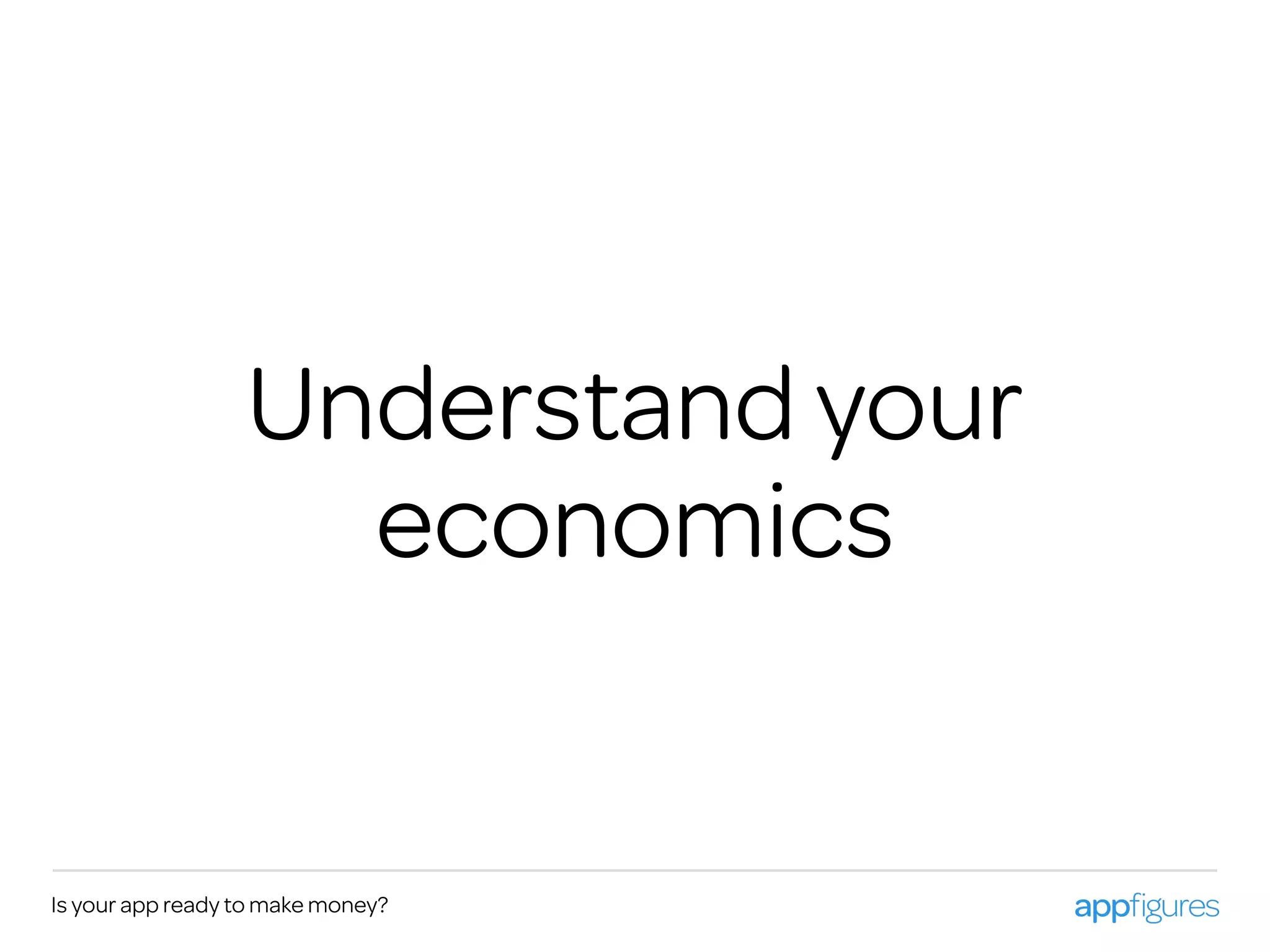 Understand your economics

Is your app ready to make money?

appfigures